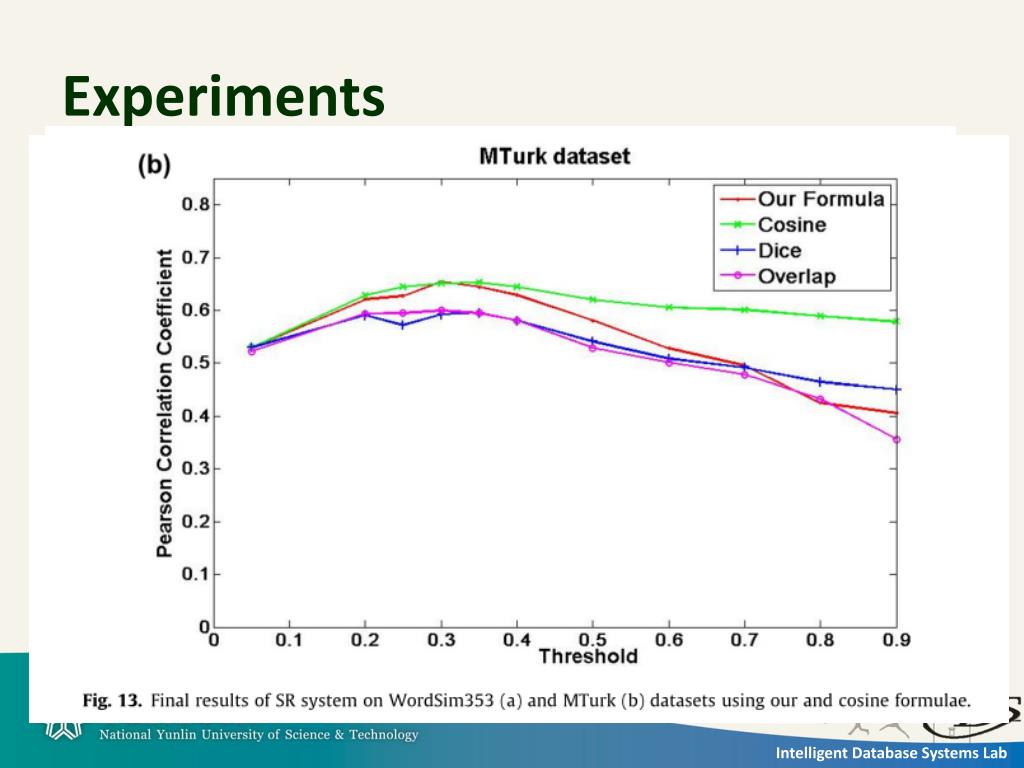 Experiments

(b)

MTurk dataset

Our Formula
Cosine
Dice
Overlap

Pearson Correlation Coefficient

0.8
0.7
0.6
0.5
0.4
0.3
0.2
0.1
0

0 0.1 0.2 0.3 0.4 0.5 0.6 0.7 0.8 0.9

Threshold

Fig. 13. Final results of SR system on WordSim353 (a) and MTurk (b) datasets using our and cosine formulae.

National Yunlin University of Science & Technology

Intelligent Database Systems Lab